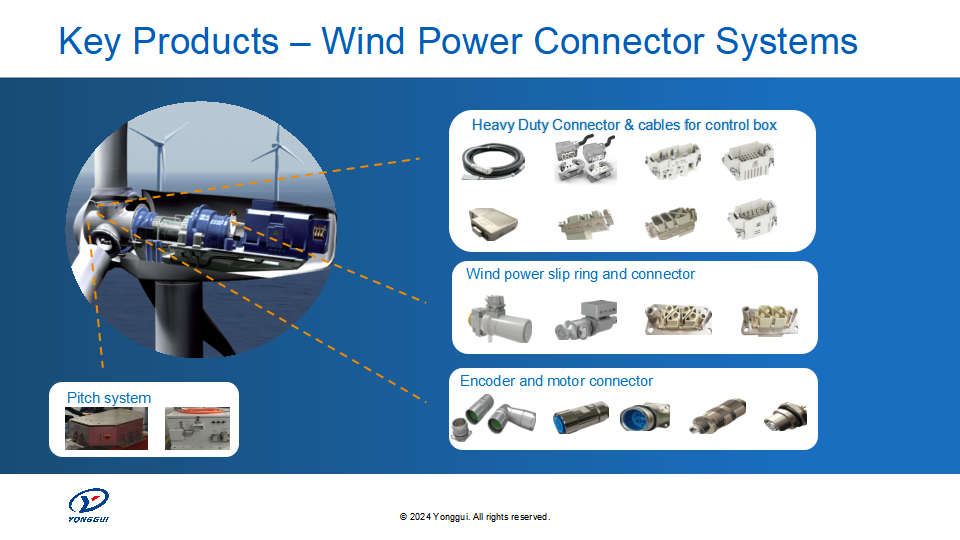 Key Products – Wind Power Connector Systems

Heavy Duty Connector & cables for control box

Wind power slip ring and connector

Encoder and motor connector

Pitch system

YONGGUI

© 2024 Yonggui. All rights reserved.